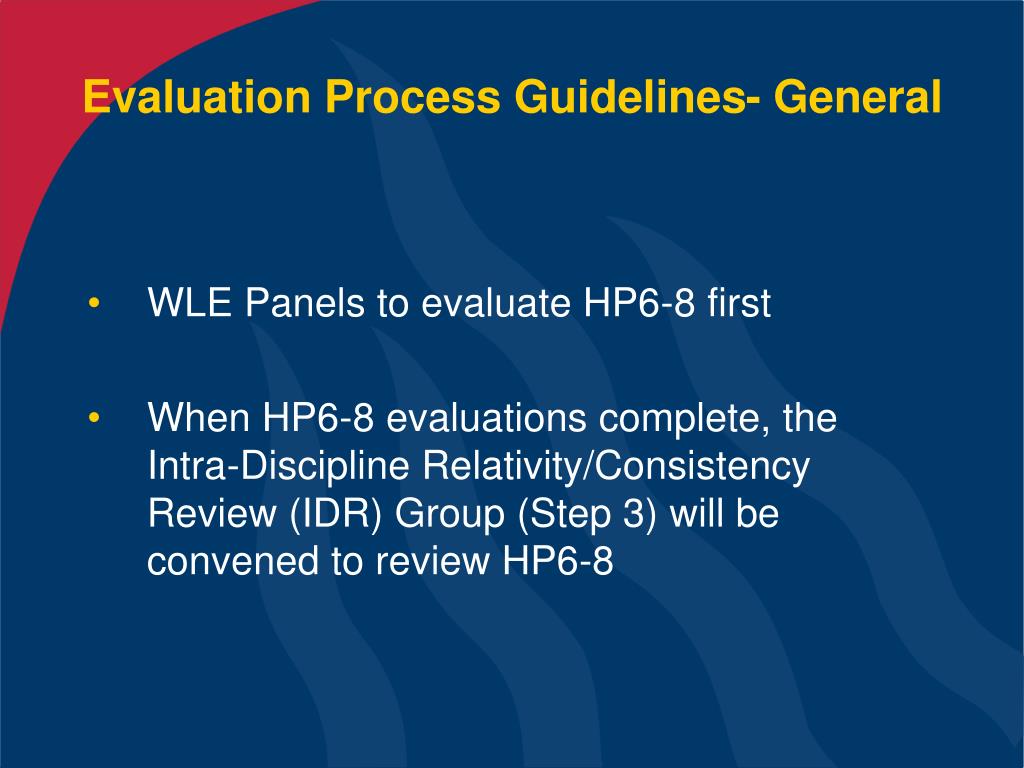 Evaluation Process Guidelines- General

• WLE Panels to evaluate HP6-8 first

• When HP6-8 evaluations complete, the Intra-Discipline Relativity/Consistency Review (IDR) Group (Step 3) will be convened to review HP6-8